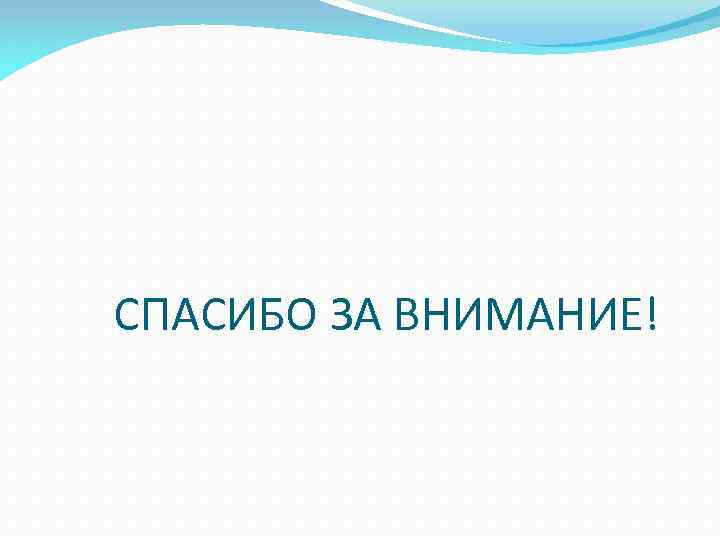 СПАСИБО ЗА ВНИМАНИЕ!